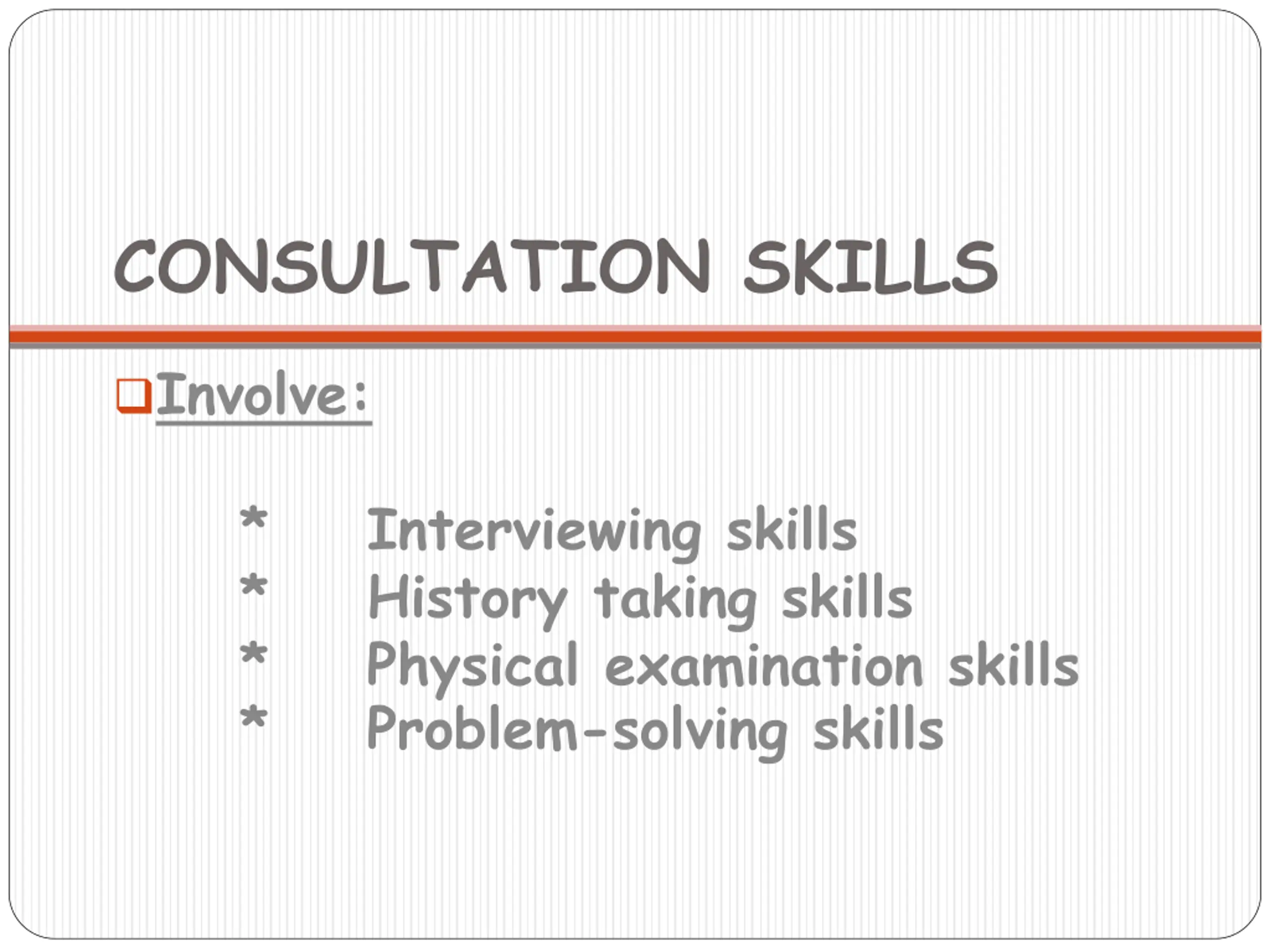 CONSULTATION SKILLS

Involve:

* Interviewing skills
* History taking skills
* Physical examination skills
* Problem-solving skills